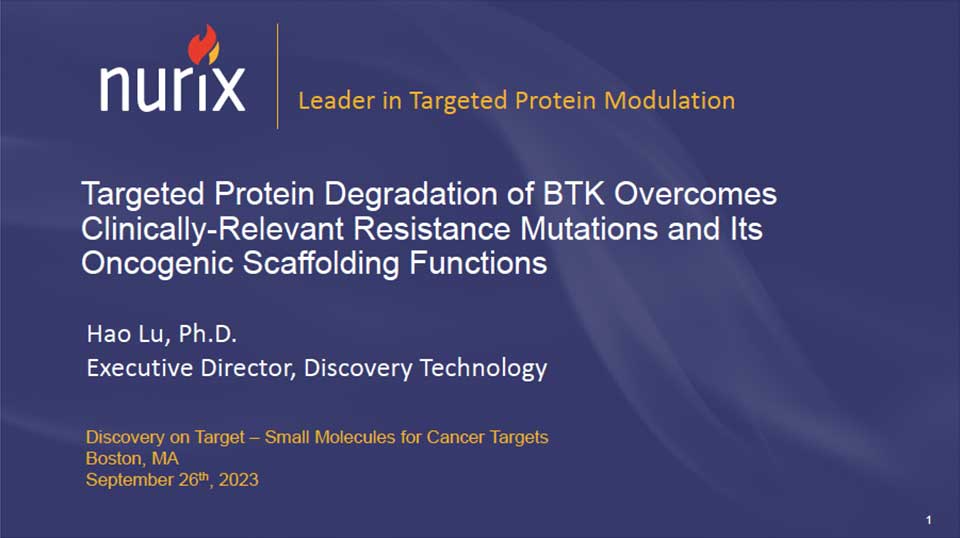 nurix

Leader in Targeted Protein Modulation

Targeted Protein Degradation of BTK Overcomes Clinically-Relevant Resistance Mutations and Its Oncogenic Scaffolding Functions

Hao Lu, Ph.D.
Executive Director, Discovery Technology

Discovery on Target – Small Molecules for Cancer Targets
Boston, MA
September 26$^{th}$, 2023

1